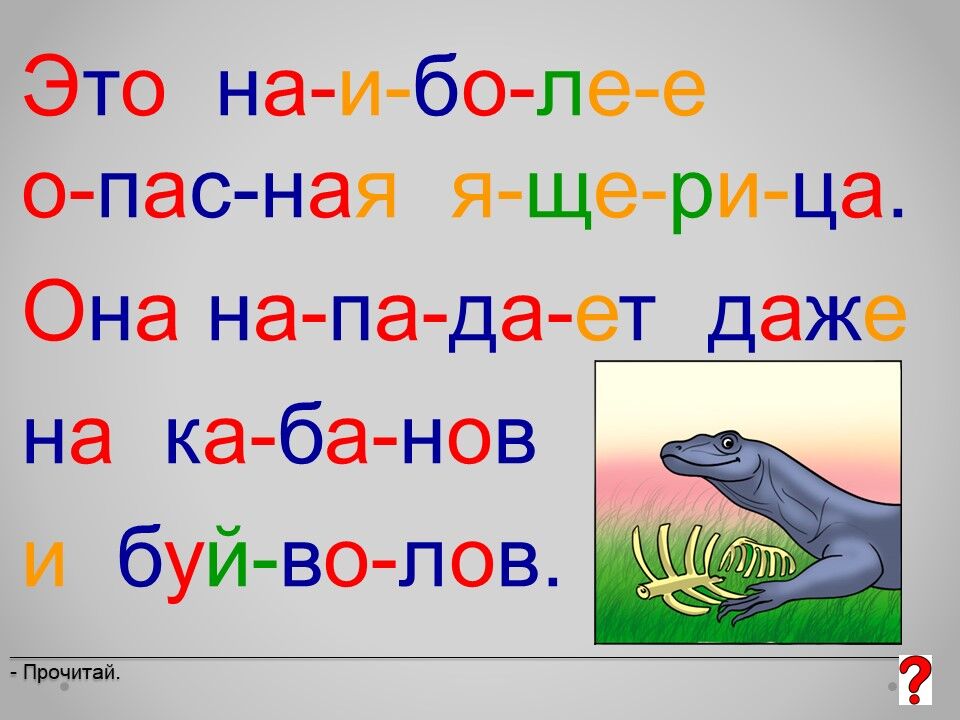 Это на-и-бо-ле-е о-пас-ная я-ще-ри-ца.

Она на-па-да-ет даже на ка-ба-нов и буй-во-лов.

- Прочитай.

?